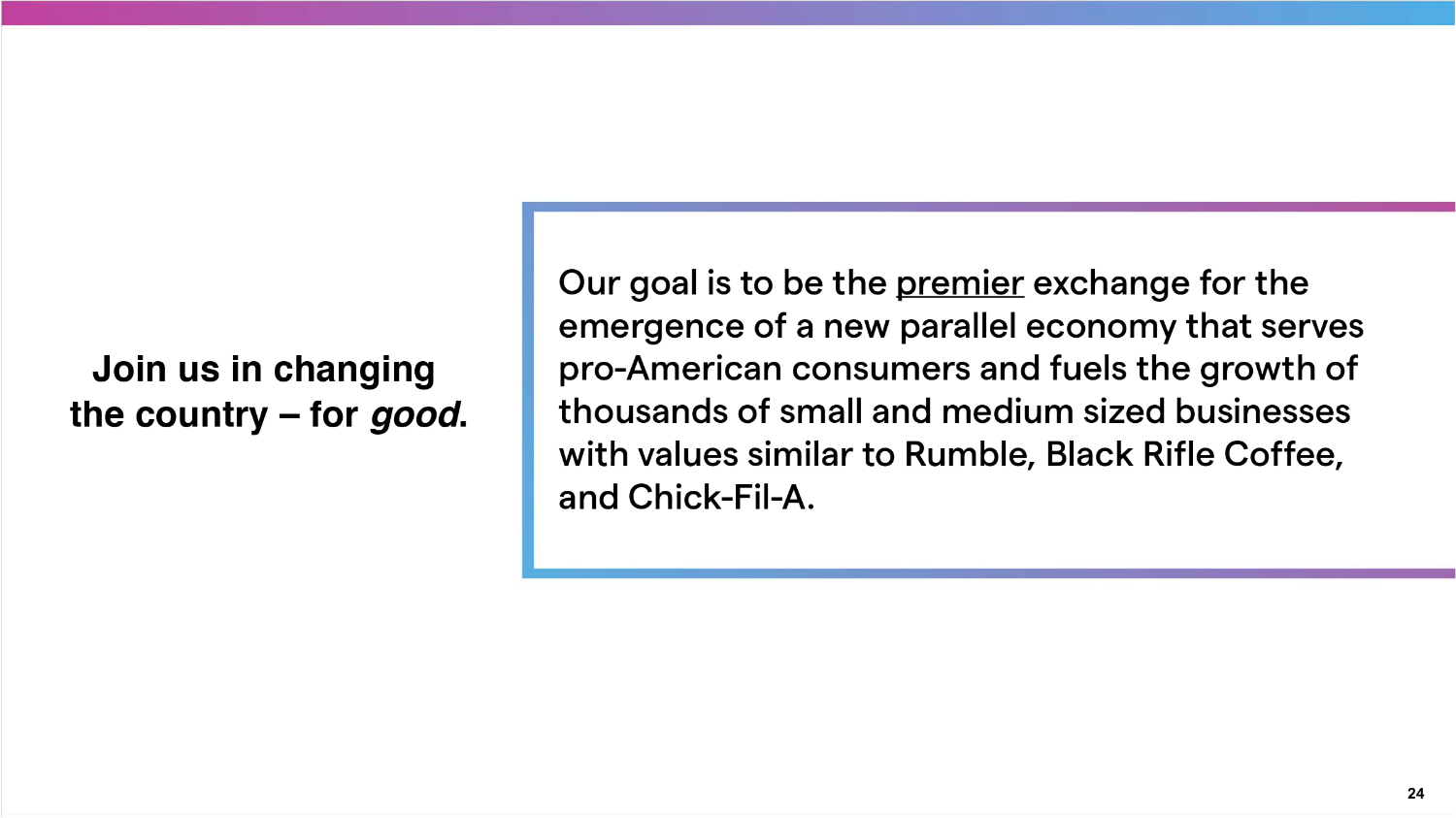 Join us in changing the country – for good.

Our goal is to be the premier exchange for the emergence of a new parallel economy that serves pro-American consumers and fuels the growth of thousands of small and medium sized businesses with values similar to Rumble, Black Rifle Coffee, and Chick-Fil-A.

24